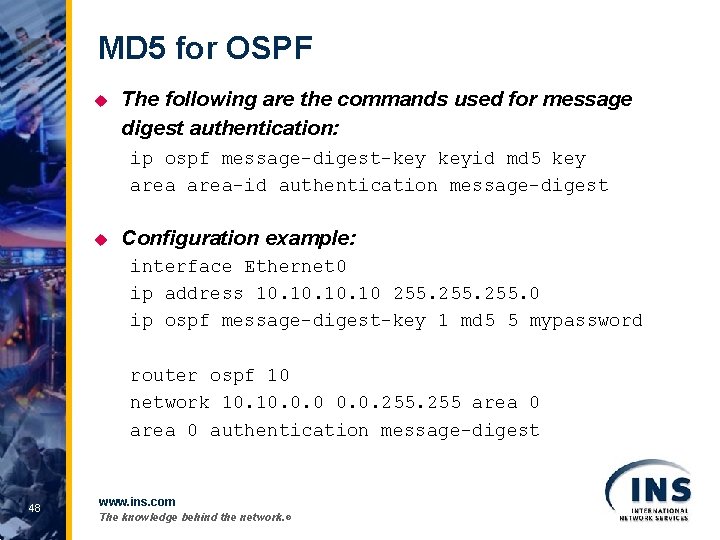 MD5 for OSPF

The following are the commands used for message digest authentication:

ip ospf message-digest-key keyid md5 key
area area-id authentication message-digest

Configuration example:

interface Ethernet0
ip address 10.10.10.10 255.255.255.0
ip ospf message-digest-key 1 md5 5 mypassword

router ospf 10
network 10.10.0.0 0.0.255.255 area 0
area 0 authentication message-digest

48

www.ins.com
The knowledge behind the network.®

INS
INTERNATIONAL NETWORK SERVICES